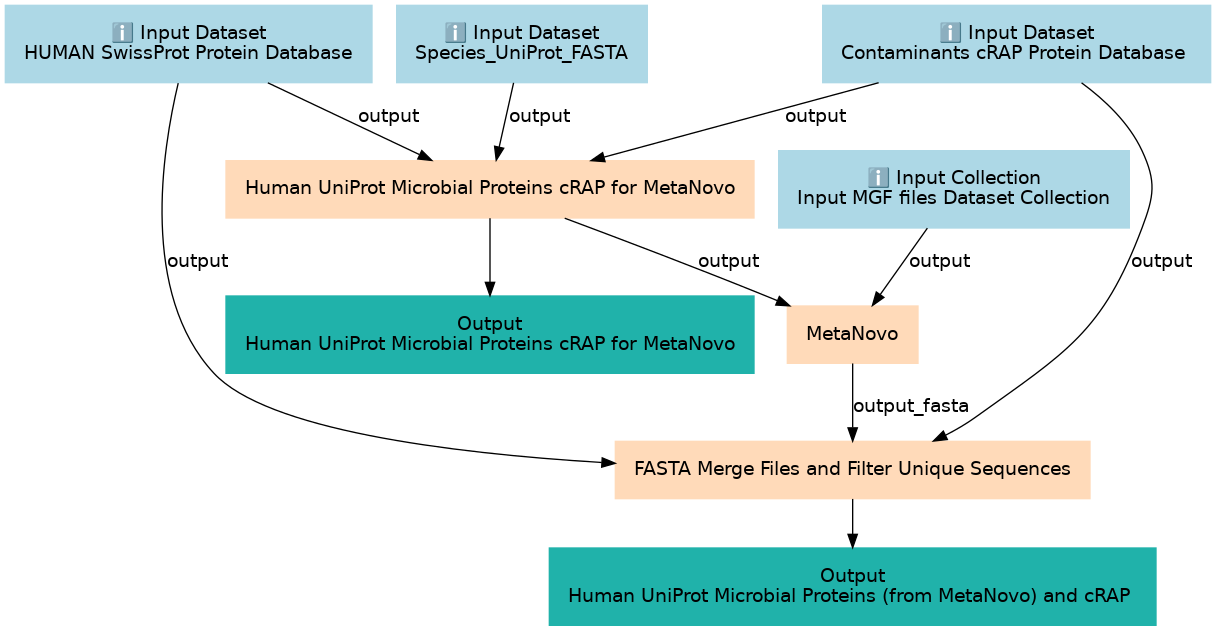 ℹ️ Input Dataset
HUMAN SwissProt Protein Database

ℹ️ Input Dataset
Species_UniProt_FASTA

ℹ️ Input Dataset
Contaminants cRAP Protein Database

output

output

output

Human UniProt Microbial Proteins cRAP for MetaNovo

ℹ️ Input Collection
Input MGF files Dataset Collection

output

output

output

output

Output
Human UniProt Microbial Proteins cRAP for MetaNovo

MetaNovo

output_fasta

FASTA Merge Files and Filter Unique Sequences

Output
Human UniProt Microbial Proteins (from MetaNovo) and cRAP